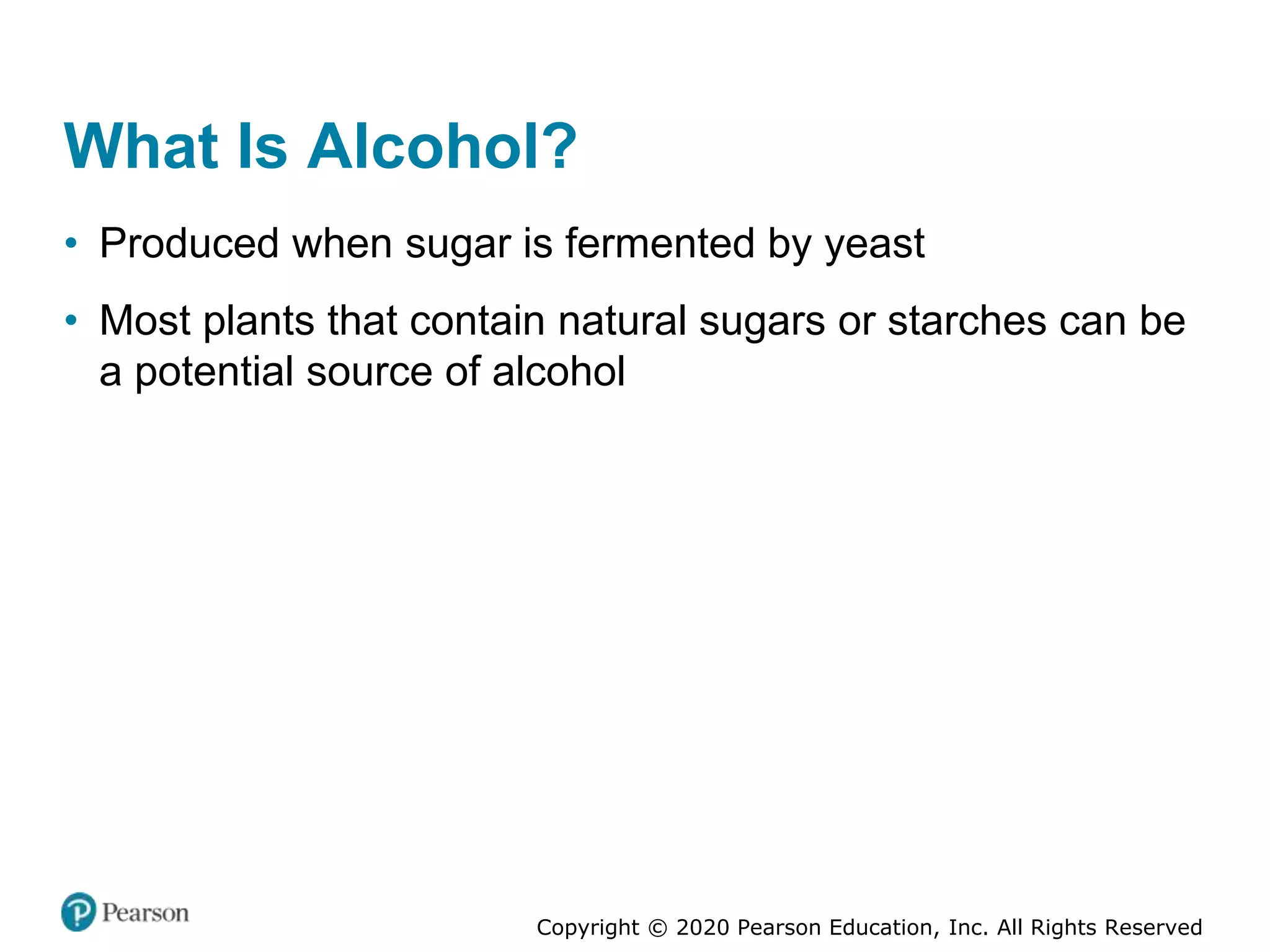 What Is Alcohol?

• Produced when sugar is fermented by yeast

• Most plants that contain natural sugars or starches can be a potential source of alcohol

Pearson

Copyright © 2020 Pearson Education, Inc. All Rights Reserved